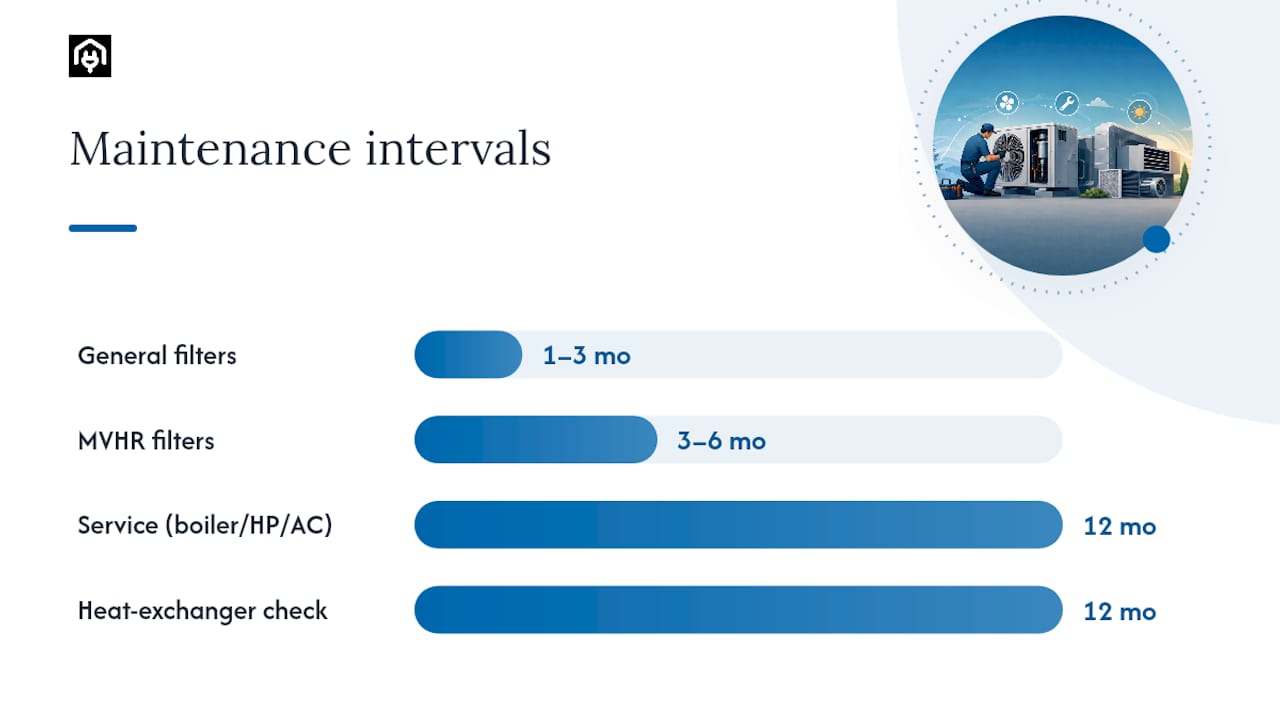 Maintenance intervals

General filters
1–3 mo

MVHR filters
3–6 mo

Service (boiler/HP/AC)
12 mo

Heat-exchanger check
12 mo